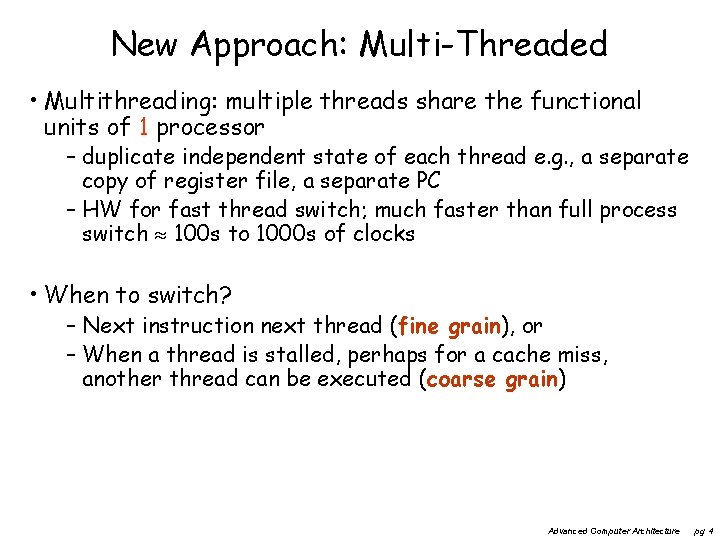 New Approach: Multi-Threaded

• Multithreading: multiple threads share the functional units of 1 processor
– duplicate independent state of each thread e.g., a separate copy of register file, a separate PC
– HW for fast thread switch; much faster than full process switch $\approx$ 100s to 1000s of clocks

• When to switch?
– Next instruction next thread (fine grain), or
– When a thread is stalled, perhaps for a cache miss, another thread can be executed (coarse grain)

Advanced Computer Architecture pg 4